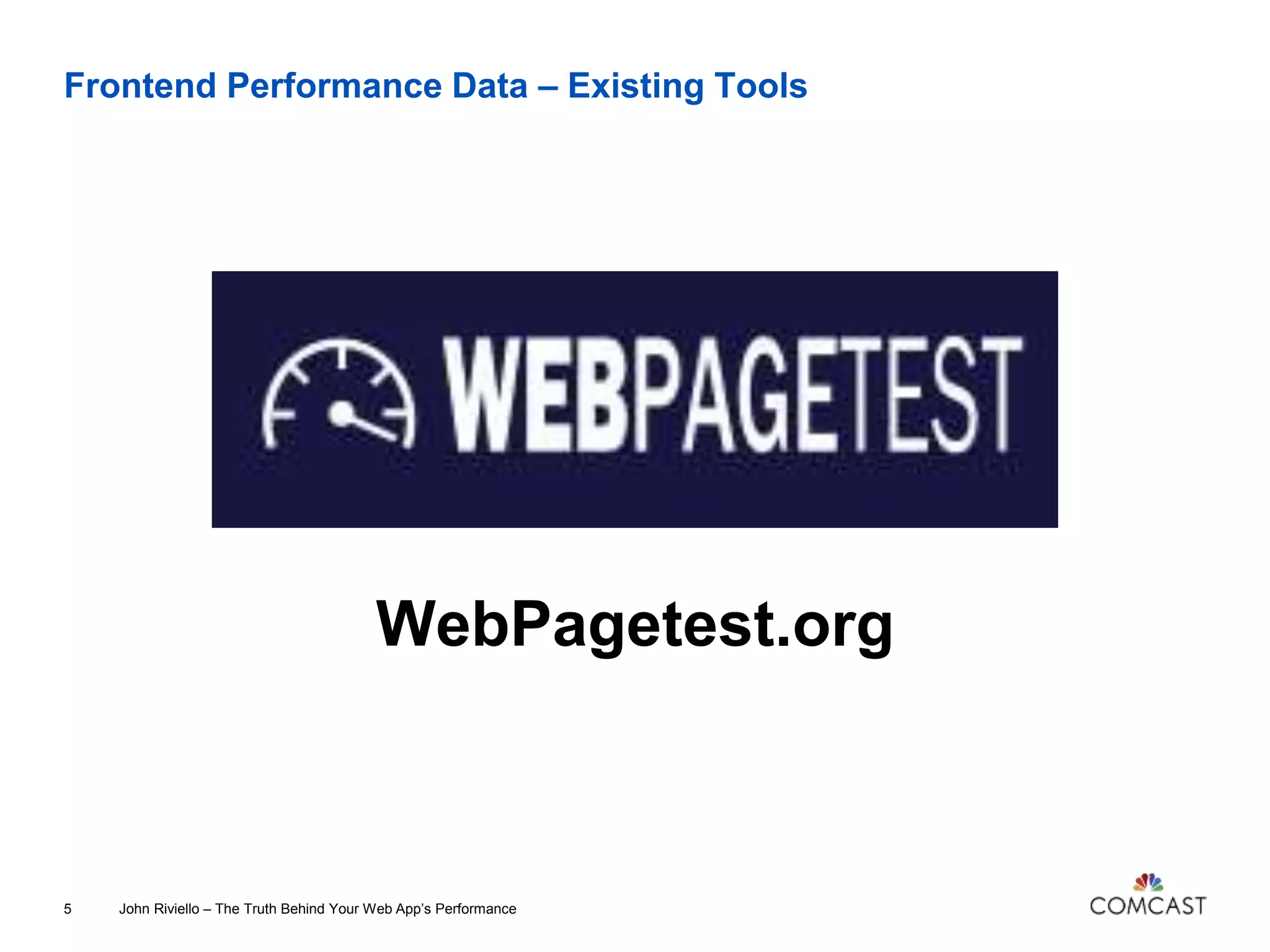 Frontend Performance Data – Existing Tools

WEBPAGETEST

WebPagetest.org

5 John Riviello – The Truth Behind Your Web App's Performance

COMCAST